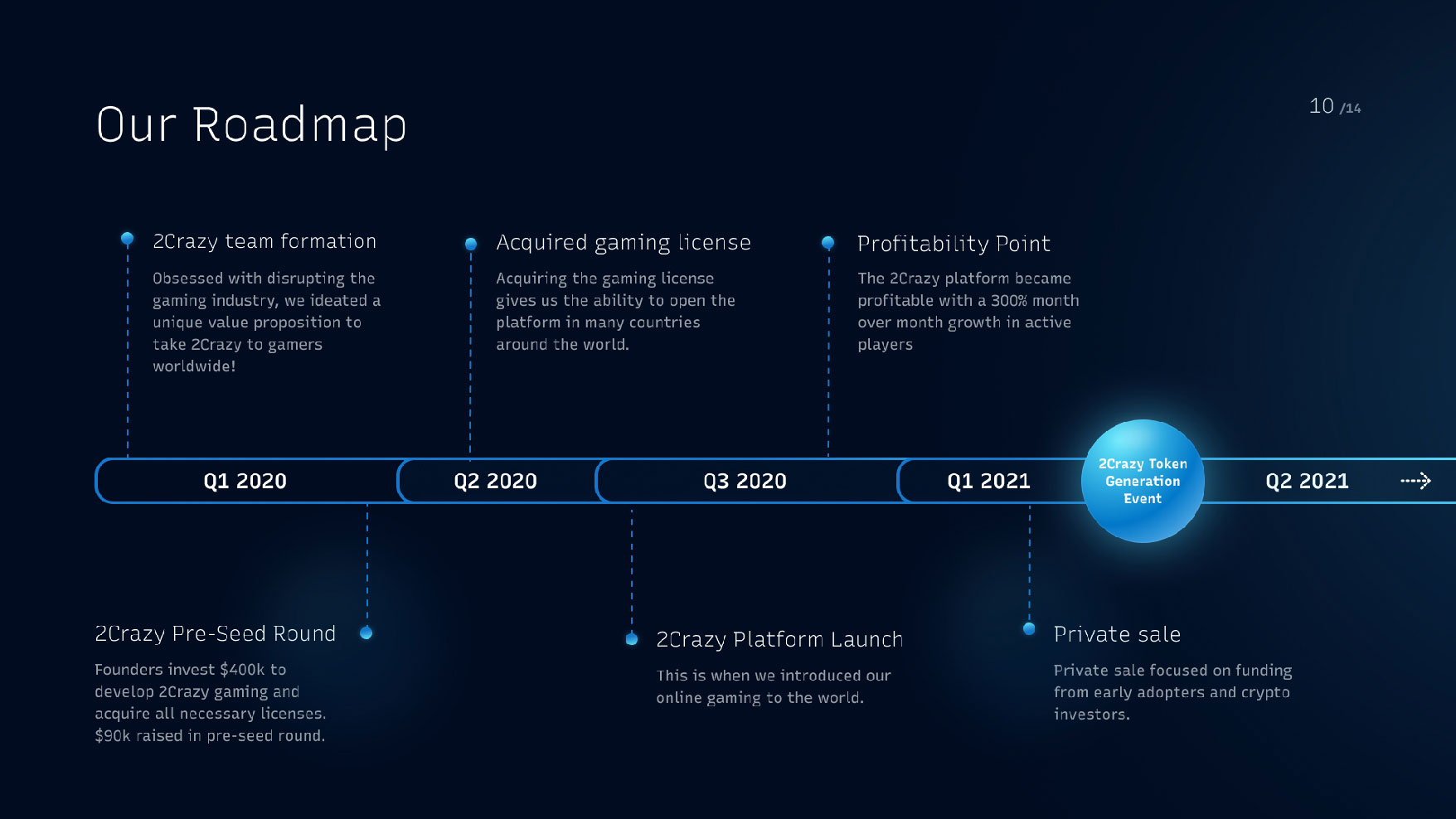 Our Roadmap

10 /14

2Crazy team formation

Obsessed with disrupting the gaming industry, we ideated a unique value proposition to take 2Crazy to gamers worldwide!

Acquired gaming license

Acquiring the gaming license gives us the ability to open the platform in many countries around the world.

Profitability Point

The 2Crazy platform became profitable with a 300% month over month growth in active players

Q1 2020

Q2 2020

Q3 2020

Q1 2021

2Crazy Token Generation Event

Q2 2021

2Crazy Pre-Seed Round

Founders invest $400k to develop 2Crazy gaming and acquire all necessary licenses. $90k raised in pre-seed round.

2Crazy Platform Launch

This is when we introduced our online gaming to the world.

Private sale

Private sale focused on funding from early adopters and crypto investors.